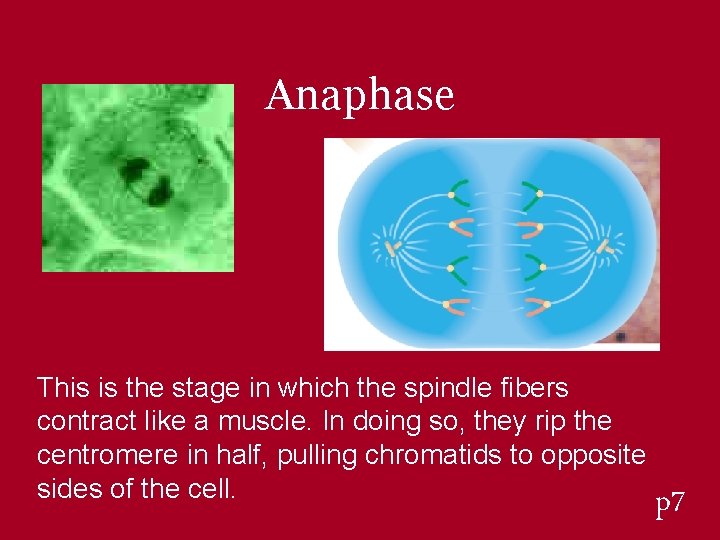 Anaphase

This is the stage in which the spindle fibers contract like a muscle. In doing so, they rip the centromere in half, pulling chromatids to opposite sides of the cell.

p7